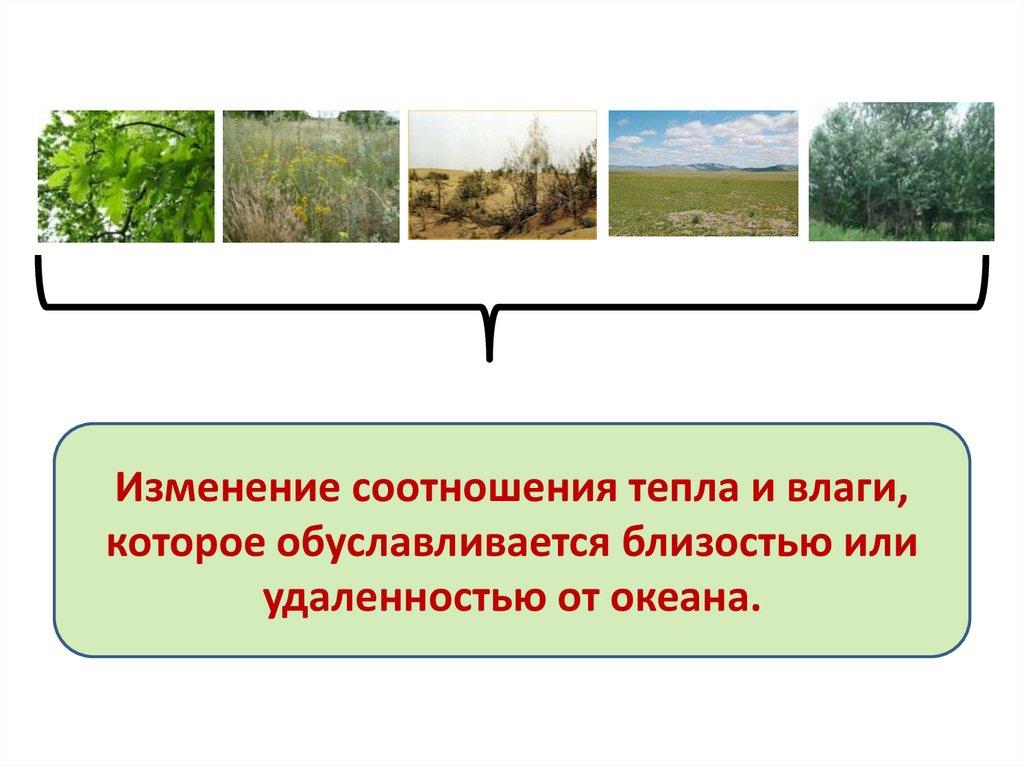 Изменение соотношения тепла и влаги, которое обуславливается близостью или удаленностью от океана.